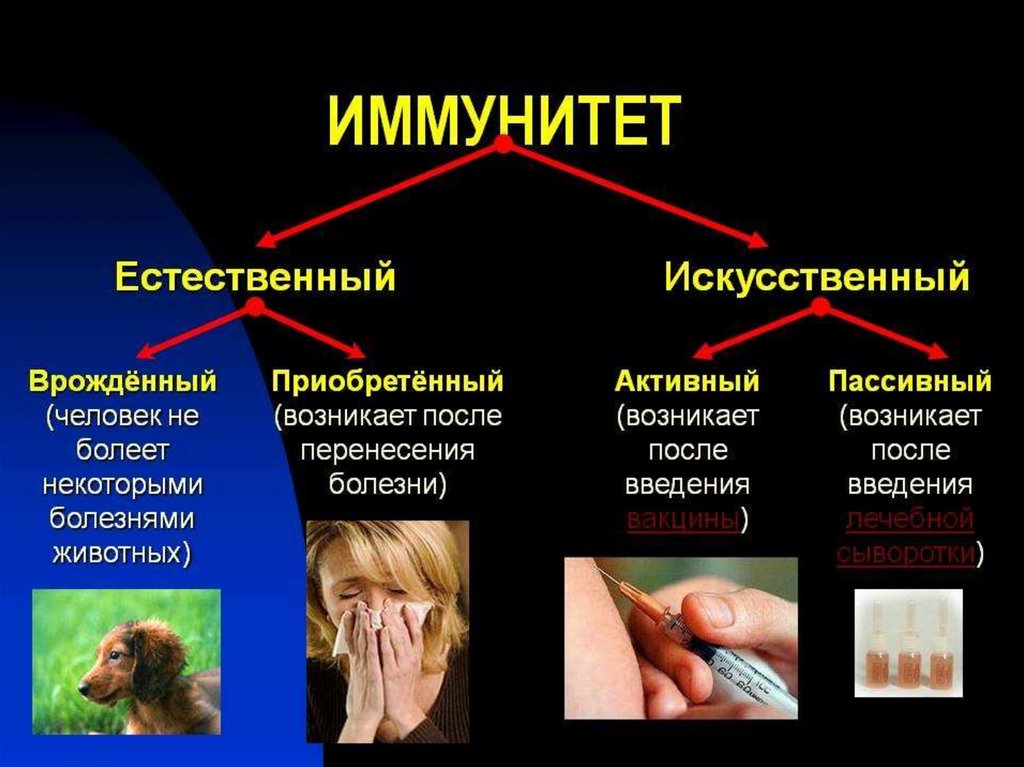 ИММУНИТЕТ

Естественный

Искусственный

Врождённый (человек не болеет некоторыми болезнями животных)

Приобретённый (возникает после перенесения болезни)

Активный (возникает после введения вакцины)

Пассивный (возникает после введения лечебной сыворотки)